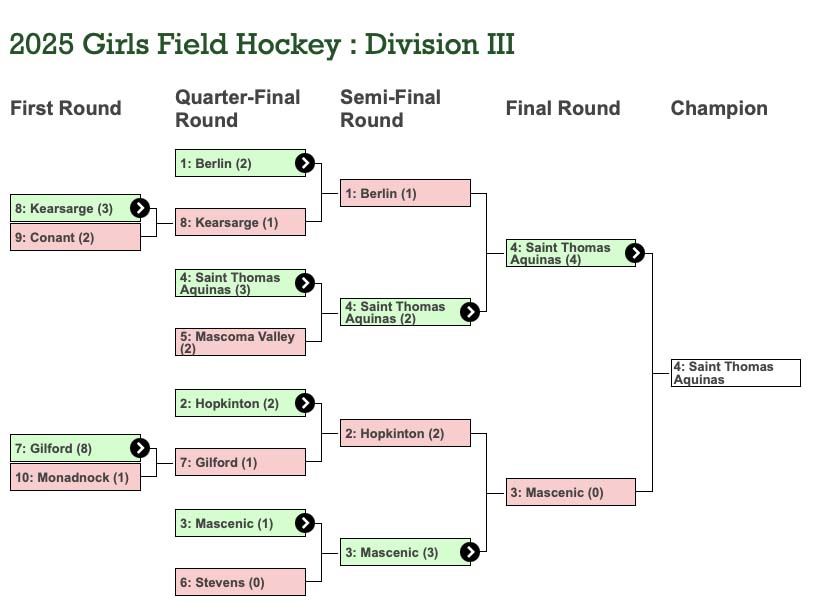 2025 Girls Field Hockey : Division III

First Round

8: Kearsarge (3)
9: Conant (2)

7: Gilford (8)
10: Monadnock (1)

Quarter-Final Round

1: Berlin (2)
8: Kearsarge (1)
4: Saint Thomas Aquinas (3)
5: Mascoma Valley (2)
2: Hopkinton (2)
7: Gilford (1)
3: Mascenic (1)
6: Stevens (0)

Semi-Final Round

1: Berlin (1)
4: Saint Thomas Aquinas (2)
2: Hopkinton (2)
3: Mascenic (3)

Final Round

4: Saint Thomas Aquinas (4)
3: Mascenic (0)

Champion

4: Saint Thomas Aquinas